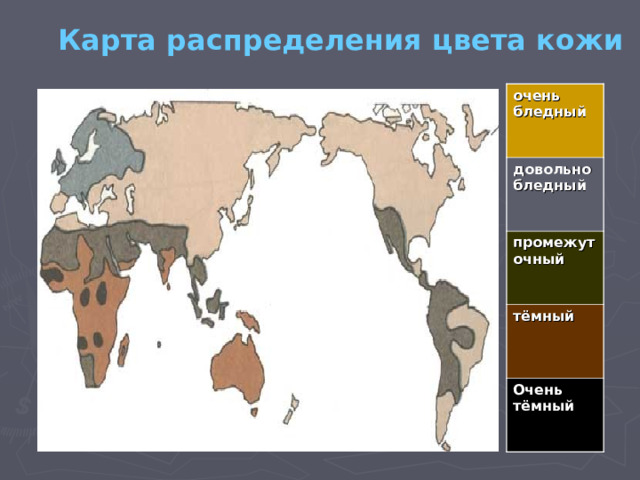 Карта распределения цвета кожи

очень бледный

довольно бледный

промежуточный

тёмный

Очень тёмный